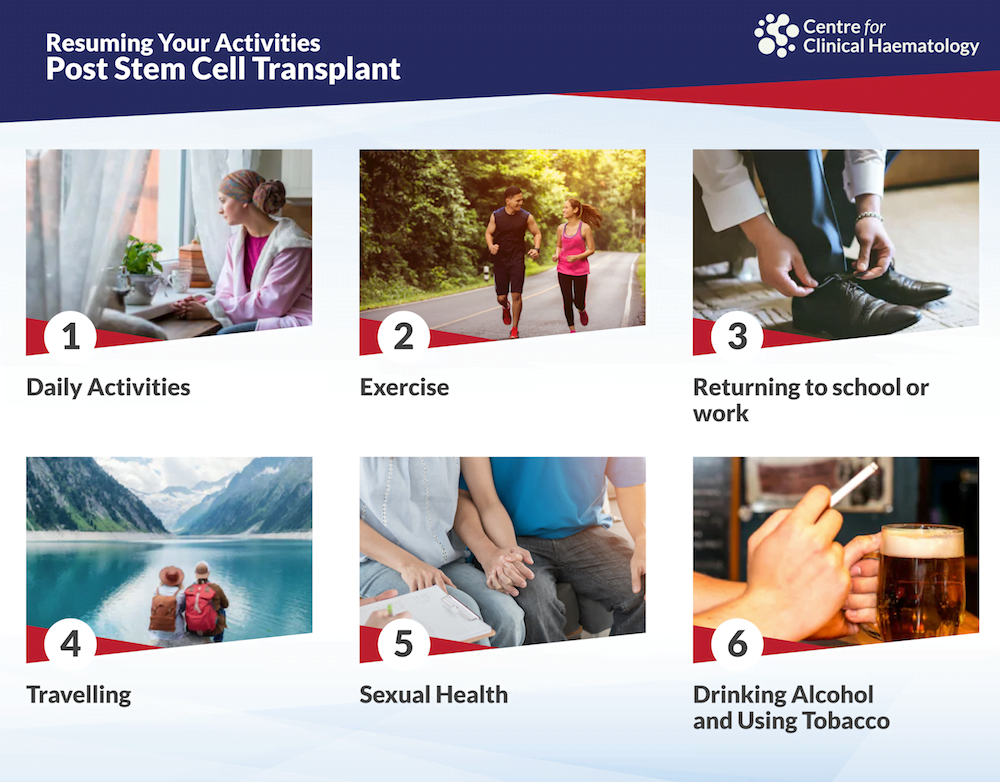 Resuming Your Activities
Post Stem Cell Transplant

Centre for Clinical Haematology

1
Daily Activities

2
Exercise

3
Returning to school or work

4
Travelling

5
Sexual Health

6
Drinking Alcohol and Using Tobacco